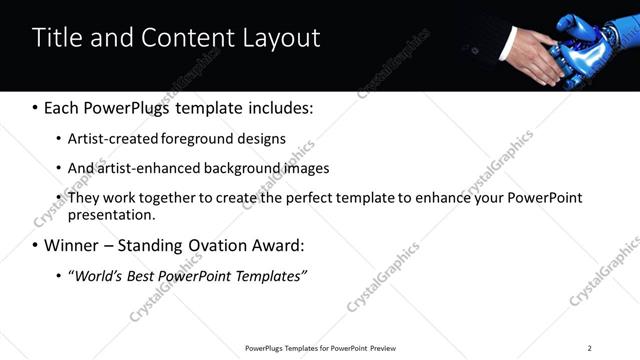 Title and Content Layout

• Each PowerPlugs template includes:

• Artist-created foreground designs

• And artist-enhanced background images

• They work together to create the perfect template to enhance your PowerPoint presentation.

• Winner – Standing Ovation Award:

• *"World's Best PowerPoint Templates"*

CrystalGraphics

PowerPlugs Templates for PowerPoint Preview

2